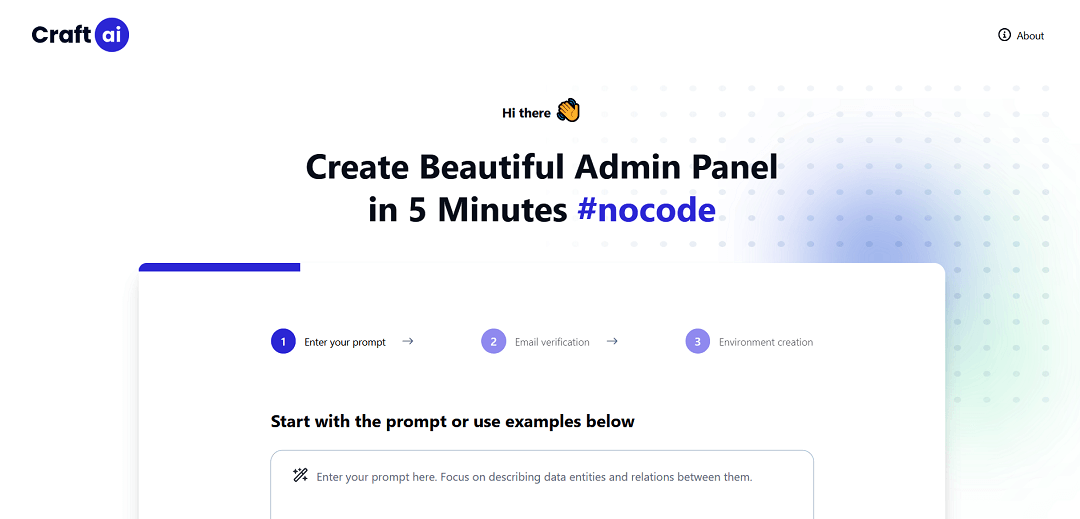 Craft ai

About

Hi there 👋

Create Beautiful Admin Panel in 5 Minutes #nocode

1 Enter your prompt →
2 Email verification →
3 Environment creation

Start with the prompt or use examples below

Enter your prompt here. Focus on describing data entities and relations between them.